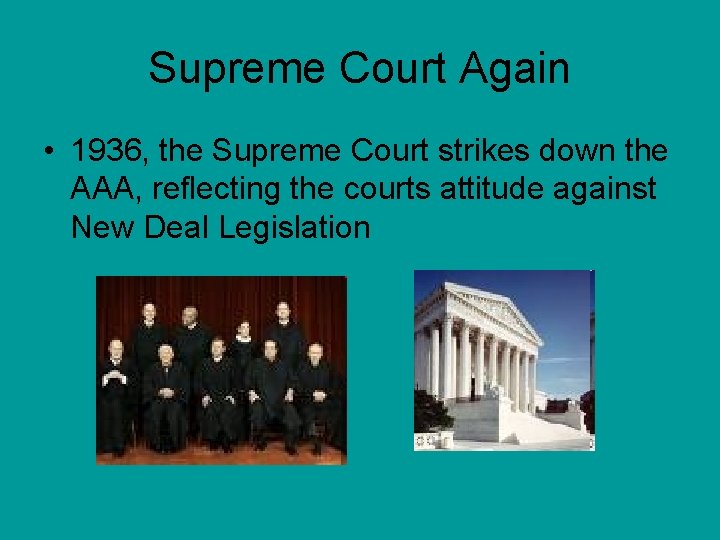 Supreme Court Again

• 1936, the Supreme Court strikes down the AAA, reflecting the courts attitude against New Deal Legislation